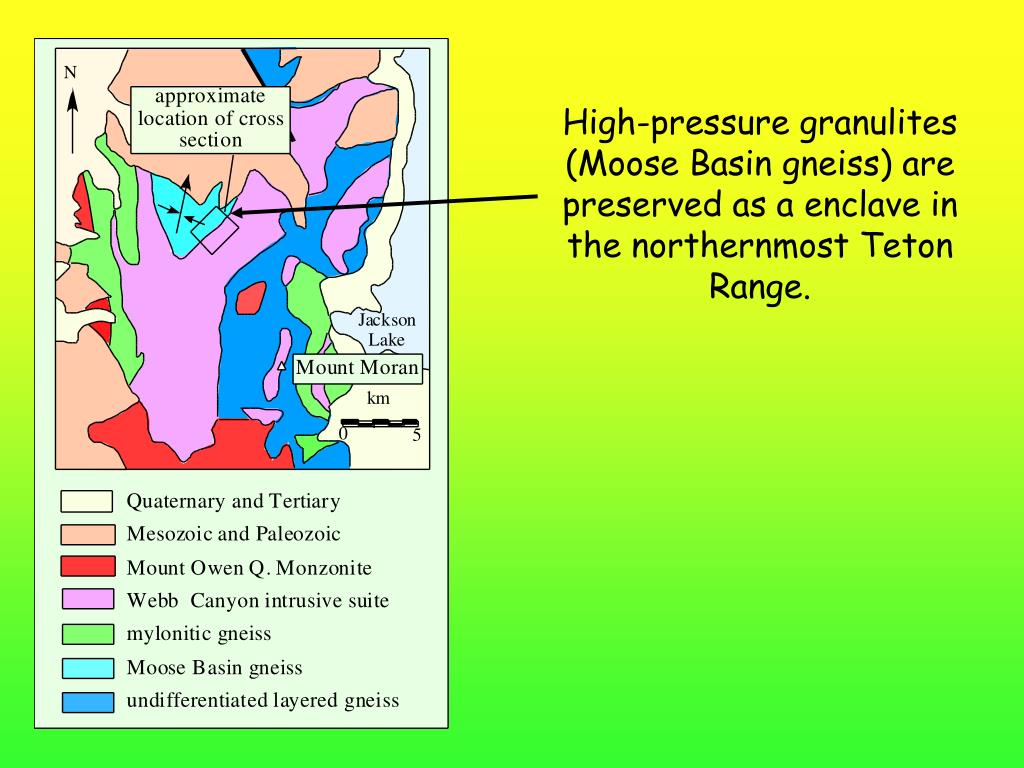 N

approximate location of cross section

Jackson Lake

Mount Moran

km

0 5

Quaternary and Tertiary

Mesozoic and Paleozoic

Mount Owen Q. Monzonite

Webb Canyon intrusive suite

mylonitic gneiss

Moose Basin gneiss

undifferentiated layered gneiss

High-pressure granulites (Moose Basin gneiss) are preserved as a enclave in the northernmost Teton Range.